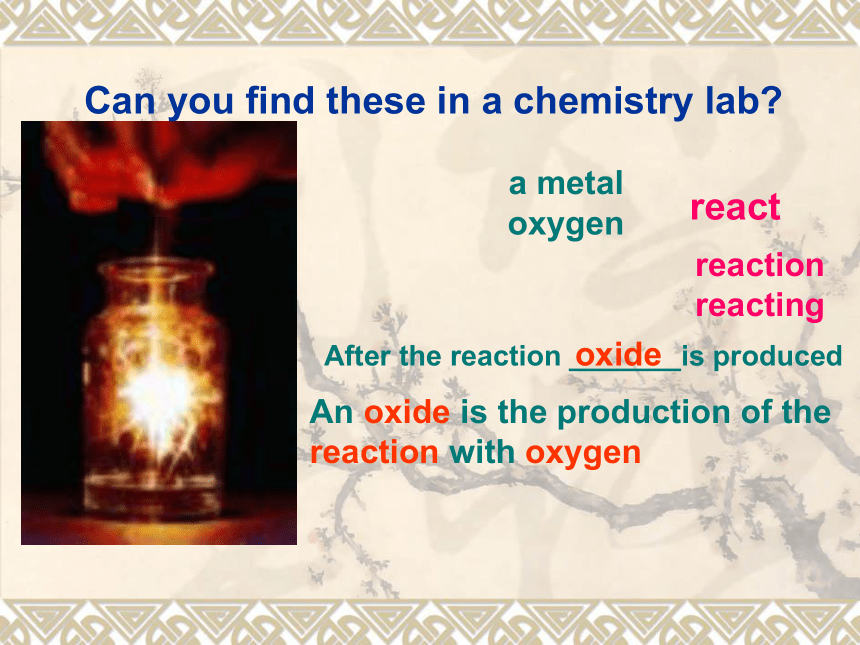 Can you find these in a chemistry lab?

a metal
oxygen

react

reaction
reacting

After the reaction oxide is produced

An oxide is the production of the reaction with oxygen